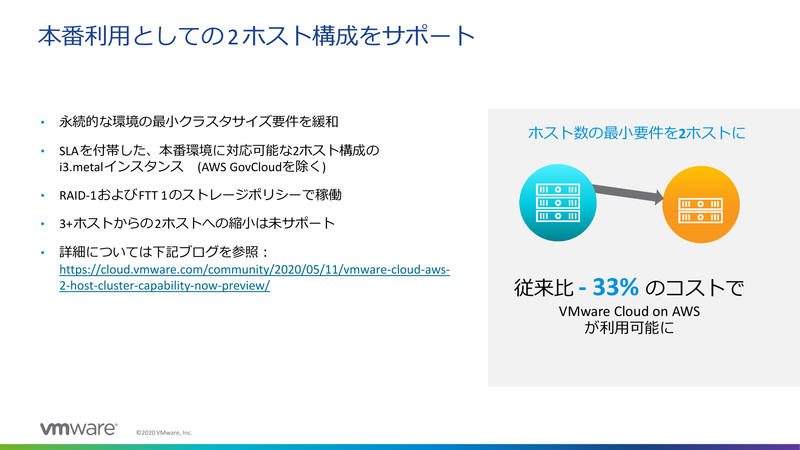 本番利用としての2ホスト構成をサポート

• 永続的な環境の最小クラスタサイズ要件を緩和
• SLAを付帯した、本番環境に対応可能な2ホスト構成の i3.metalインスタンス (AWS GovCloudを除く)
• RAID-1およびFTT 1のストレージポリシーで稼働
• 3+ホストからの2ホストへの縮小は未サポート
• 詳細については下記ブログを参照：
https://cloud.vmware.com/community/2020/05/11/vmware-cloud-aws-2-host-cluster-capability-now-preview/

ホスト数の最小要件を2ホストに

従来比 - 33% のコストで
VMware Cloud on AWS
が利用可能に

vmware ©2020 VMware, Inc.